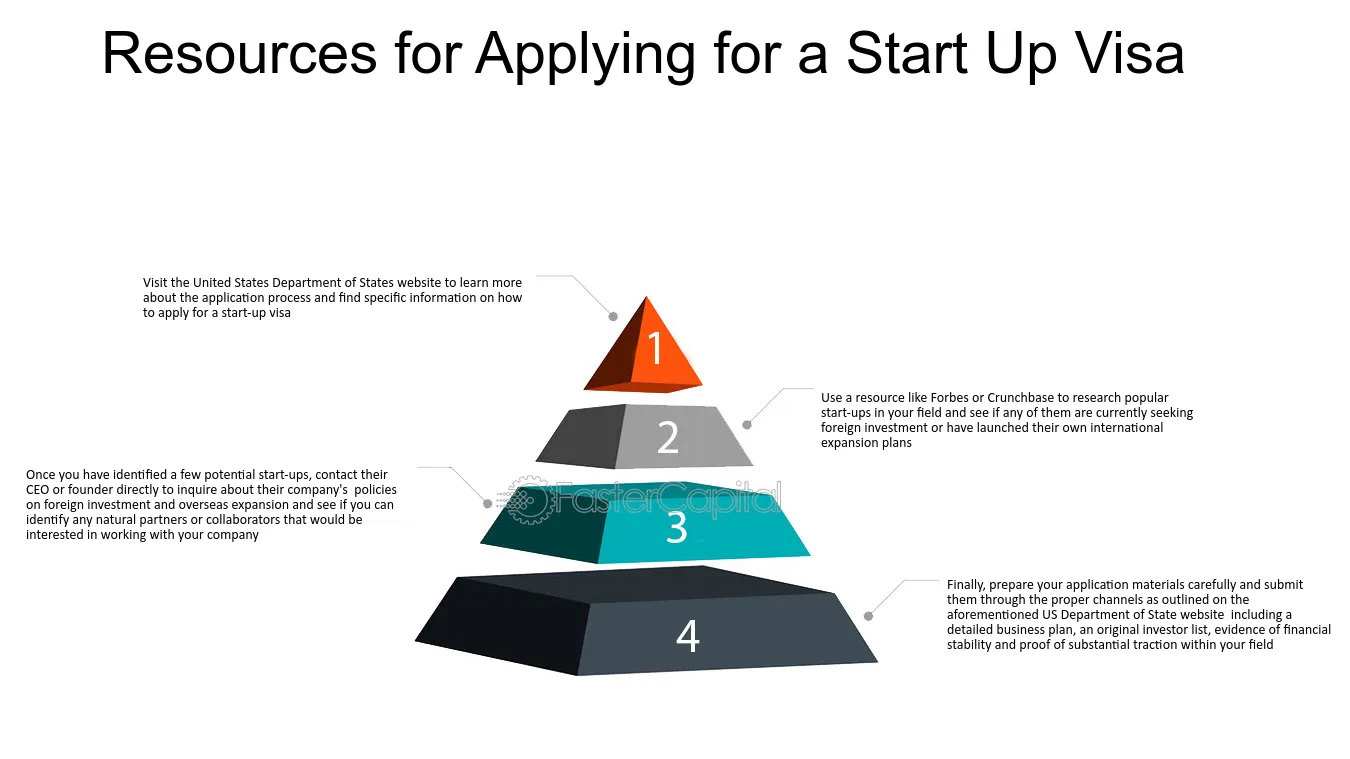 Resources for Applying for a Start Up Visa

Visit the United States Department of States website to learn more about the application process and find specific information on how to apply for a start-up visa

1

Use a resource like Forbes or Crunchbase to research popular start-ups in your field and see if any of them are currently seeking foreign investment or have launched their own international expansion plans

2

Once you have identified a few potential start-ups, contact their CEO or founder directly to inquire about their company's policies on foreign investment and overseas expansion and see if you can identify any natural partners or collaborators that would be interested in working with your company

FasterCapital

3

Finally, prepare your application materials carefully and submit them through the proper channels as outlined on the aforementioned US Department of State website including a detailed business plan, an original investor list, evidence of financial stability and proof of substantial traction within your field

4